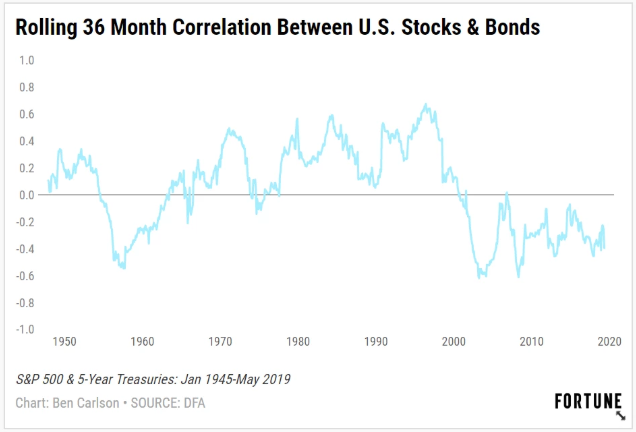 Rolling 36 Month Correlation Between U.S. Stocks & Bonds

1.0
0.8
0.6
0.4
0.2
0.0
-0.2
-0.4
-0.6
-0.8
-1.0

1950 1960 1970 1980 1990 2000 2010 2020

S&P 500 & 5-Year Treasuries: Jan 1945-May 2019

Chart: Ben Carlson • SOURCE: DFA

FORTUNE